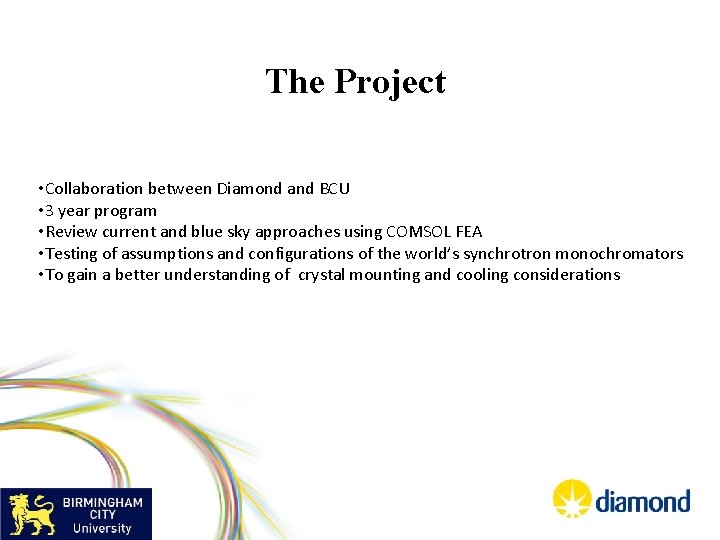 The Project

•Collaboration between Diamond and BCU
•3 year program
•Review current and blue sky approaches using COMSOL FEA
•Testing of assumptions and configurations of the world's synchrotron monochromators
•To gain a better understanding of crystal mounting and cooling considerations

BIRMINGHAM CITY University

diamond